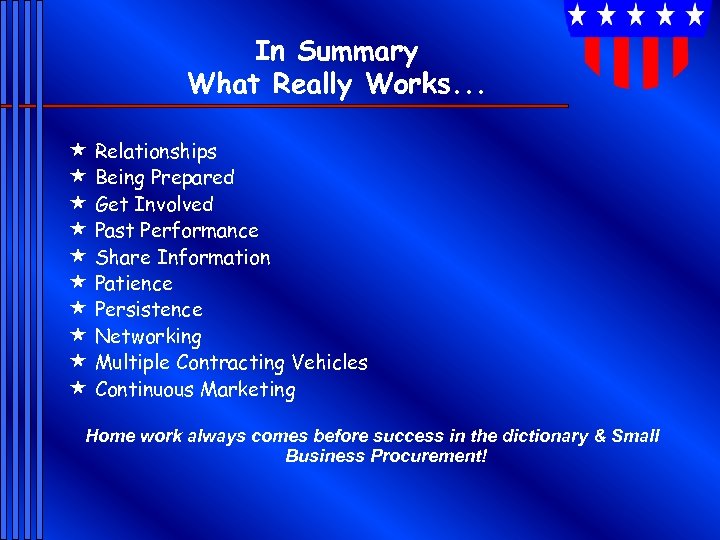 In Summary
What Really Works...

★ Relationships
★ Being Prepared
★ Get Involved
★ Past Performance
★ Share Information
★ Patience
★ Persistence
★ Networking
★ Multiple Contracting Vehicles
★ Continuous Marketing

Home work always comes before success in the dictionary & Small Business Procurement!